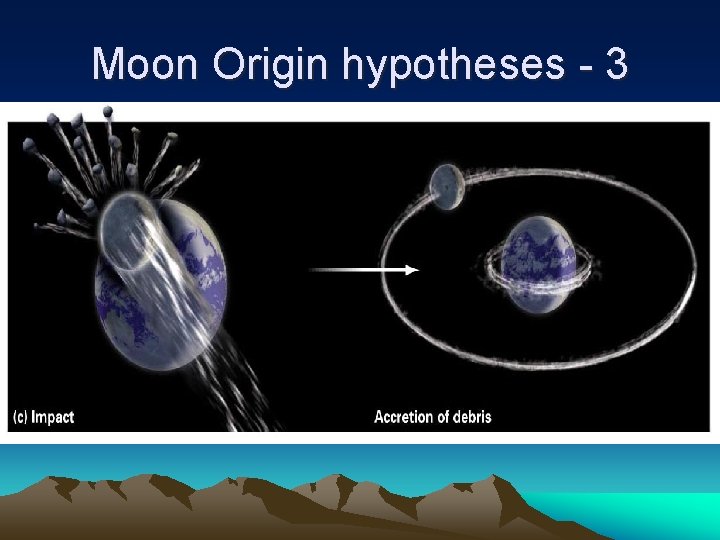 Moon Origin hypotheses - 3

(c) Impact

Accretion of debris